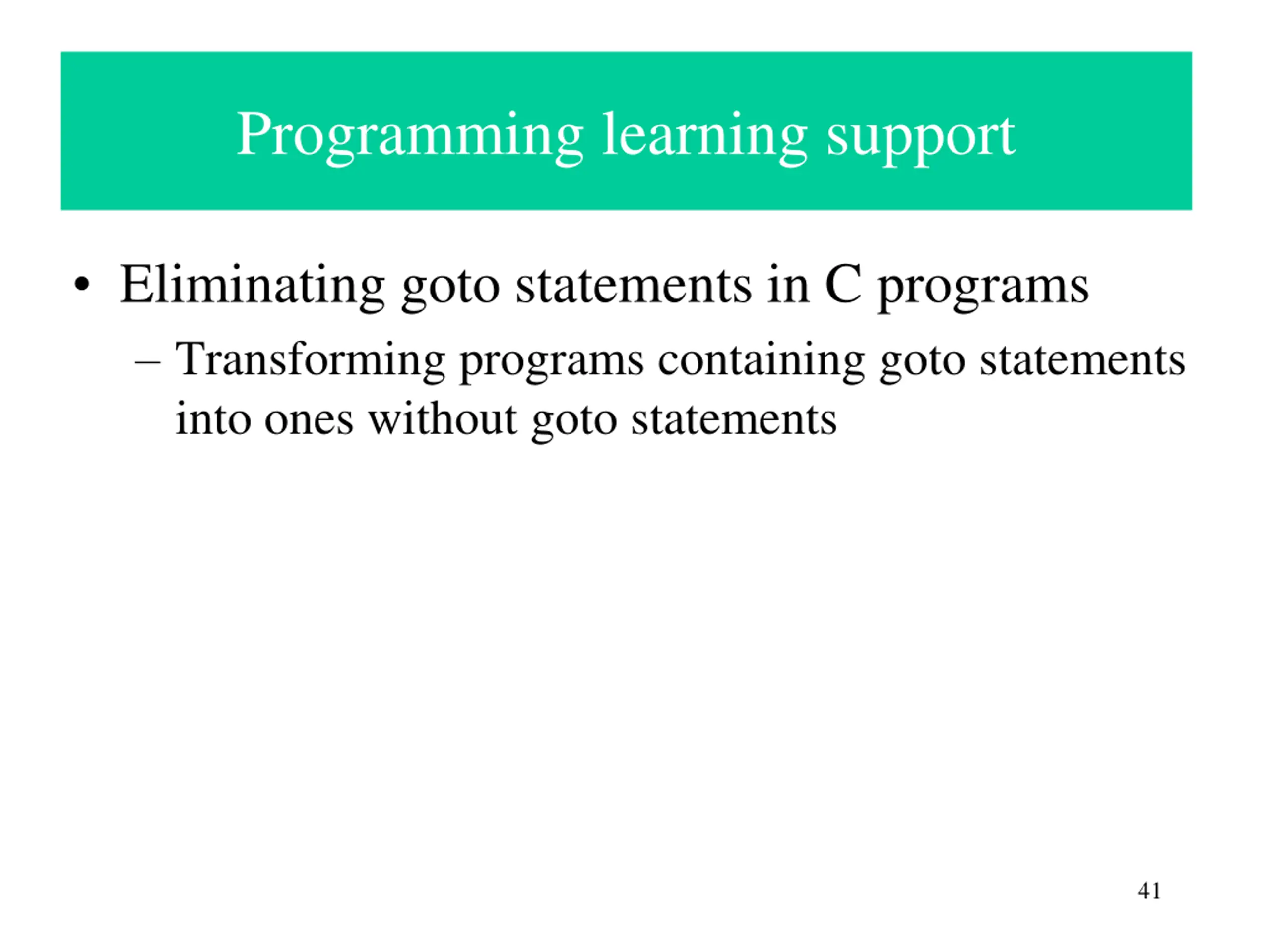 Programming learning support

• Eliminating goto statements in C programs

– Transforming programs containing goto statements into ones without goto statements

41